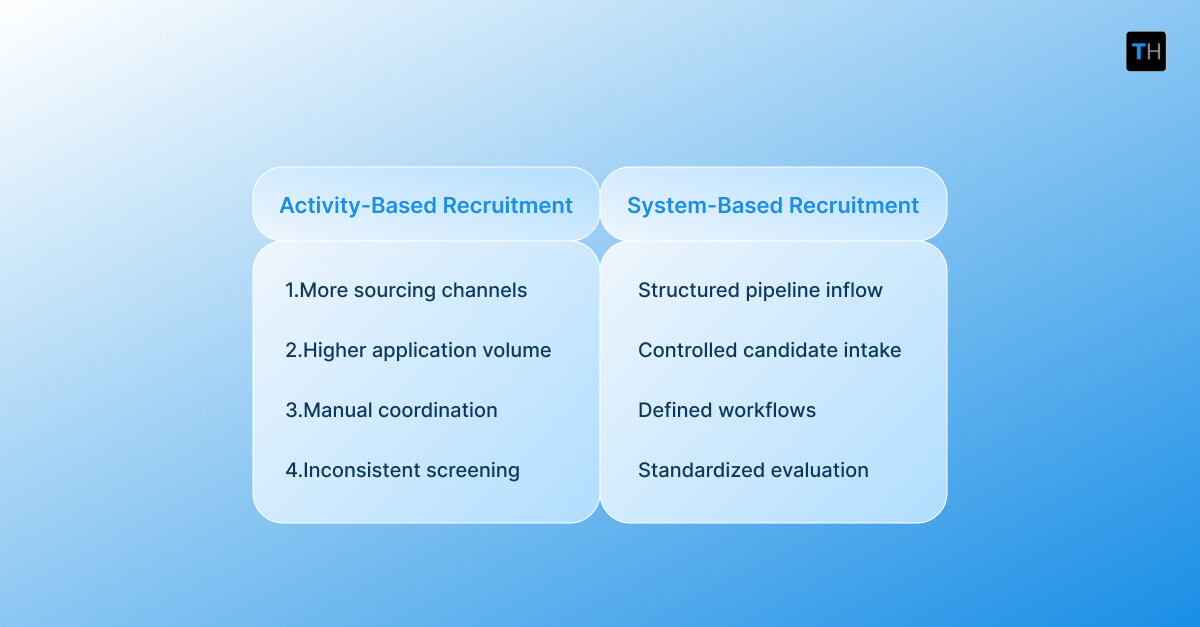 TH

| Activity-Based Recruitment | System-Based Recruitment |
|---|---|
| 1.More sourcing channels | Structured pipeline inflow |
| 2.Higher application volume | Controlled candidate intake |
| 3.Manual coordination | Defined workflows |
| 4.Inconsistent screening | Standardized evaluation |